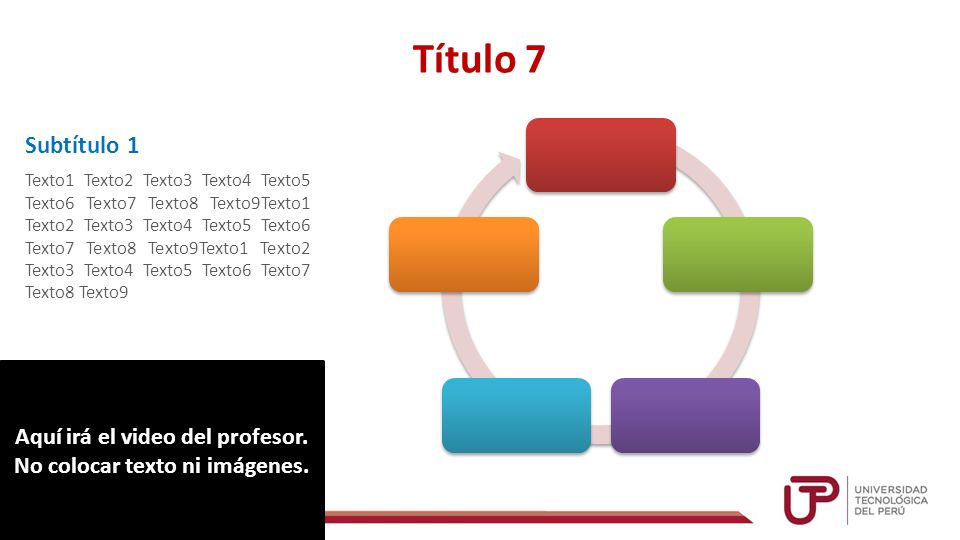 Título 7

Subtítulo 1

Texto1 Texto2 Texto3 Texto4 Texto5 Texto6 Texto7 Texto8 Texto9Texto1 Texto2 Texto3 Texto4 Texto5 Texto6 Texto7 Texto8 Texto9Texto1 Texto2 Texto3 Texto4 Texto5 Texto6 Texto7 Texto8 Texto9

Aquí irá el video del profesor.
No colocar texto ni imágenes.

UTP UNIVERSIDAD TECNOLÓGICA DEL PERÚ